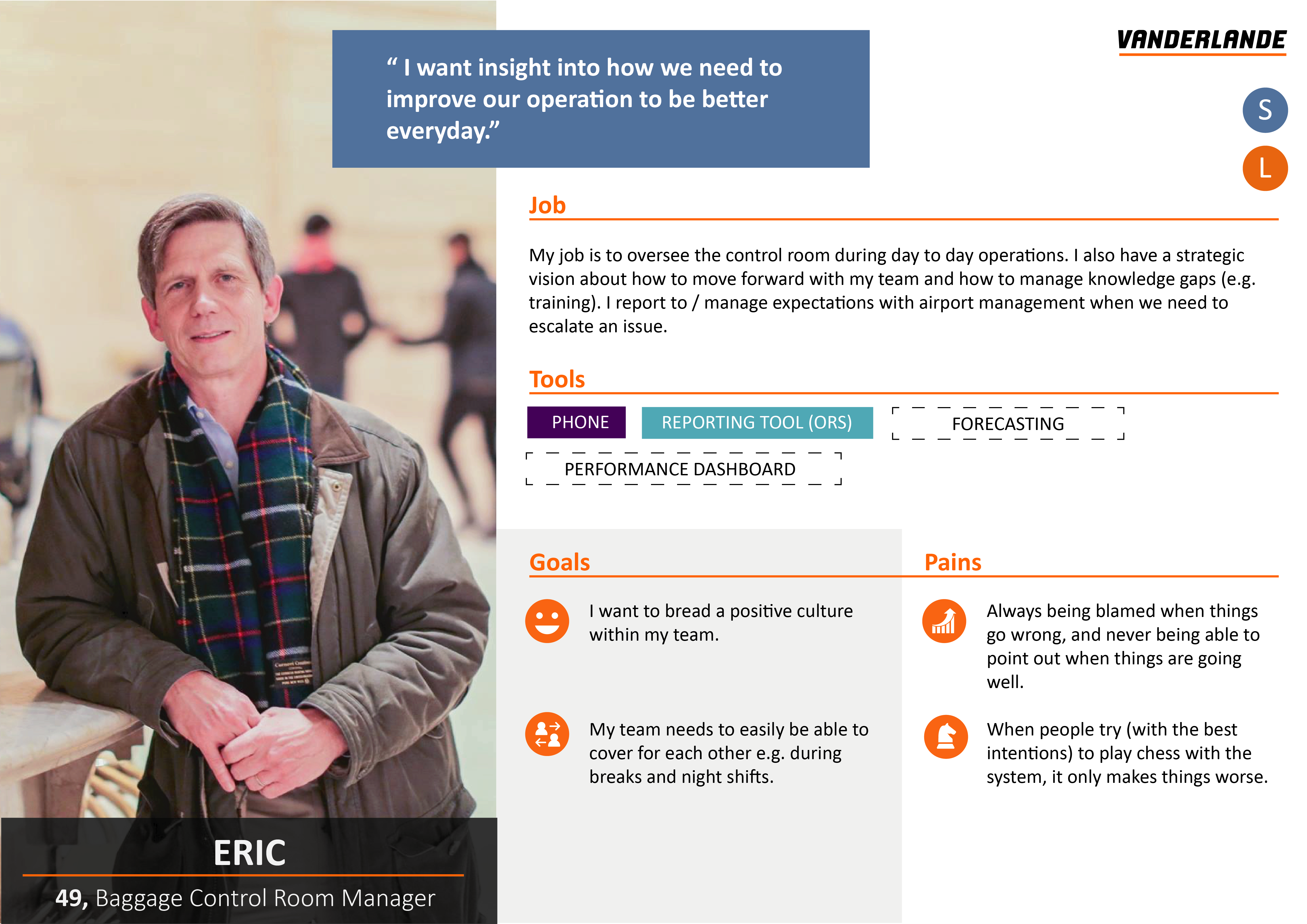 “ I want insight into how we need to improve our operation to be better everyday.”

VANDERLANDE

S

L

Job

My job is to oversee the control room during day to day operations. I also have a strategic vision about how to move forward with my team and how to manage knowledge gaps (e.g. training). I report to / manage expectations with airport management when we need to escalate an issue.

Tools

PHONE

REPORTING TOOL (ORS)

FORECASTING

PERFORMANCE DASHBOARD

Goals

I want to bread a positive culture within my team.

My team needs to easily be able to cover for each other e.g. during breaks and night shifts.

Pains

Always being blamed when things go wrong, and never being able to point out when things are going well.

When people try (with the best intentions) to play chess with the system, it only makes things worse.

ERIC

49, Baggage Control Room Manager